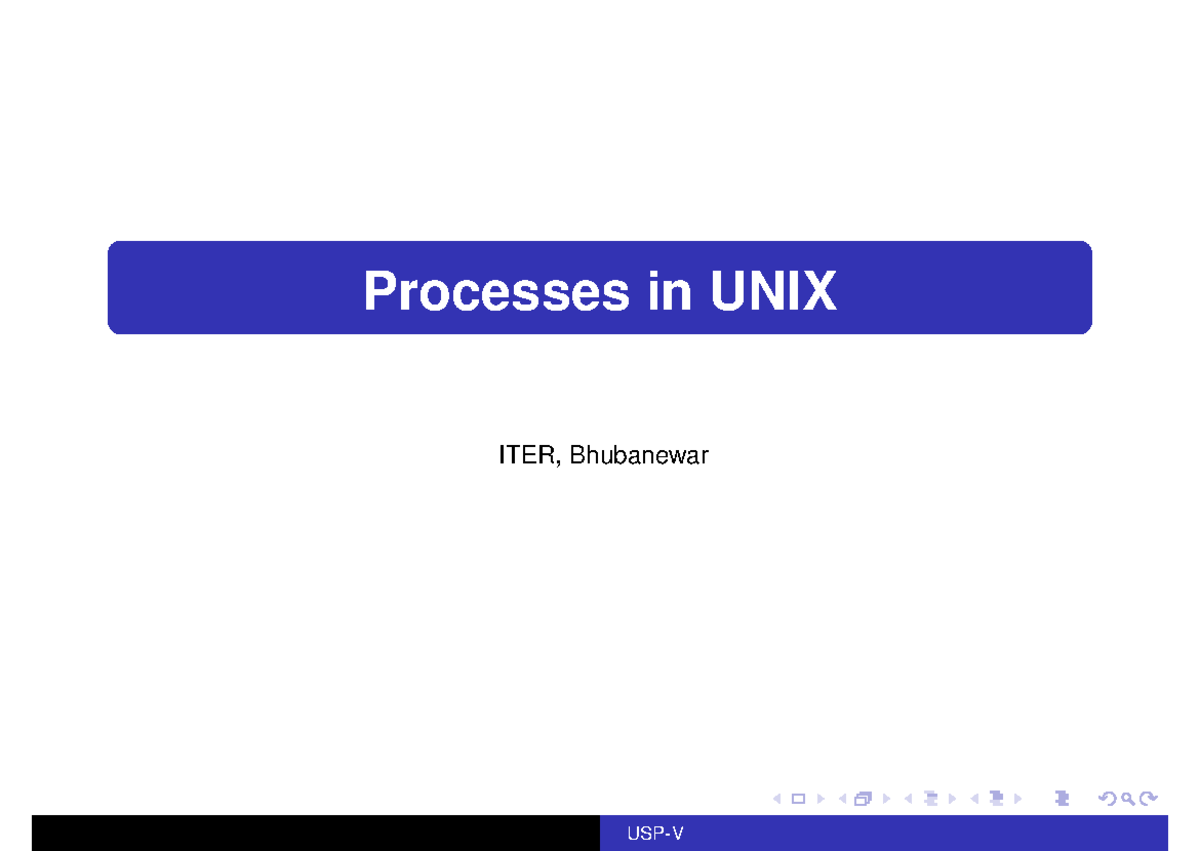 Processes in UNIX

ITER, Bhubanewar

USP-V